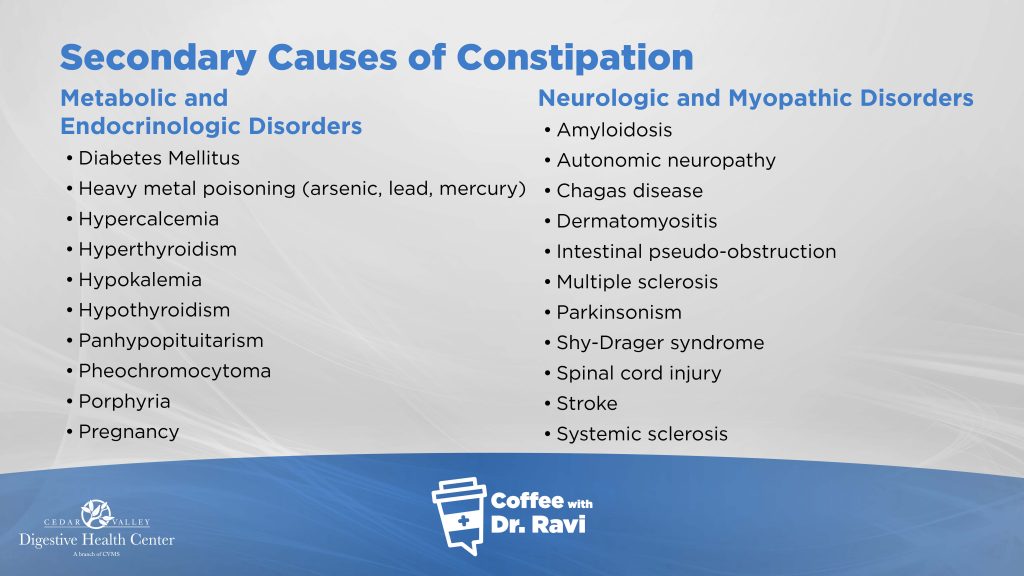 Secondary Causes of Constipation

Metabolic and Endocrinologic Disorders

• Diabetes Mellitus
• Heavy metal poisoning (arsenic, lead, mercury)
• Hypercalcemia
• Hyperthyroidism
• Hypokalemia
• Hypothyroidism
• Panhypopituitarism
• Pheochromocytoma
• Porphyria
• Pregnancy

Neurologic and Myopathic Disorders

• Amyloidosis
• Autonomic neuropathy
• Chagas disease
• Dermatomyositis
• Intestinal pseudo-obstruction
• Multiple sclerosis
• Parkinsonism
• Shy-Drager syndrome
• Spinal cord injury
• Stroke
• Systemic sclerosis

CEDAR VALLEY
Digestive Health Center
A branch of CVMS

Coffee with Dr. Ravi